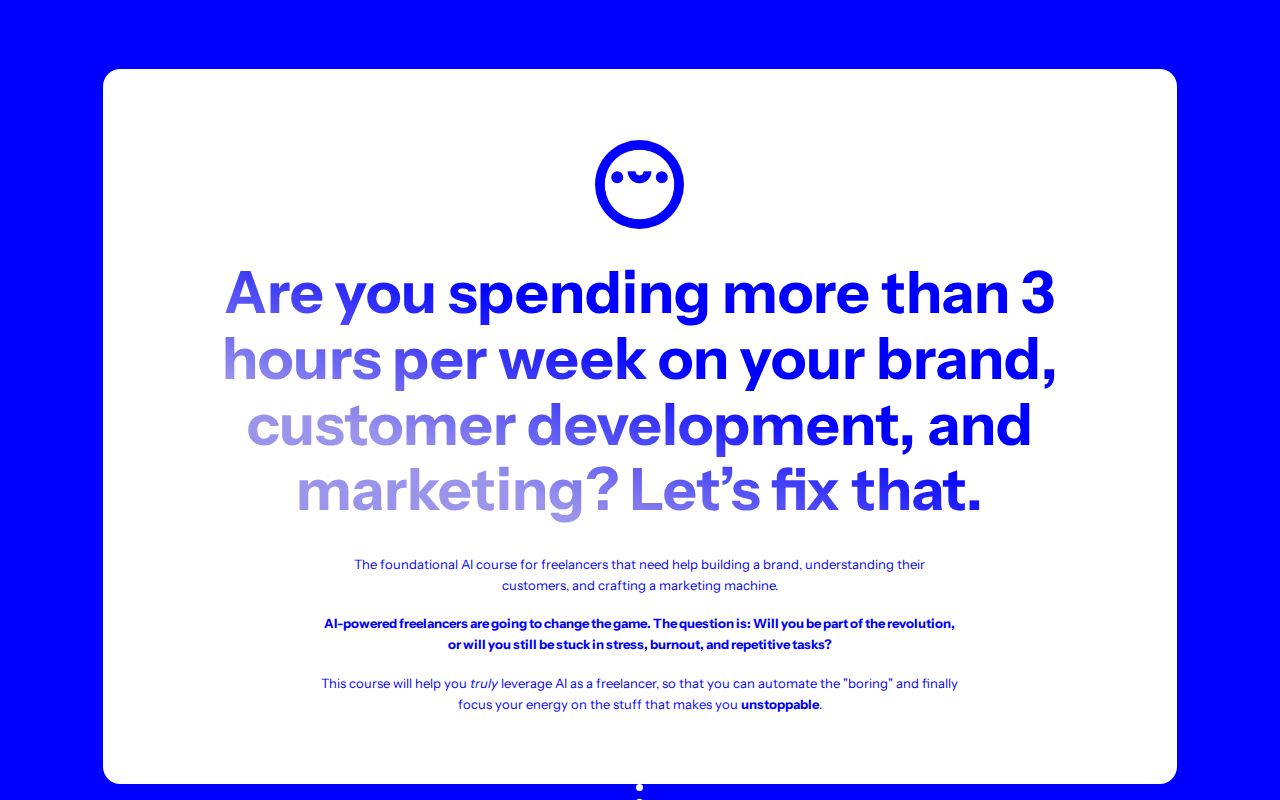 Are you spending more than 3 hours per week on your brand, customer development, and marketing? Let’s fix that.

The foundational AI course for freelancers that need help building a brand, understanding their customers, and crafting a marketing machine.

AI-powered freelancers are going to change the game. The question is: Will you be part of the revolution, or will you still be stuck in stress, burnout, and repetitive tasks?

This course will help you truly leverage AI as a freelancer, so that you can automate the "boring" and finally focus your energy on the stuff that makes you unstoppable.